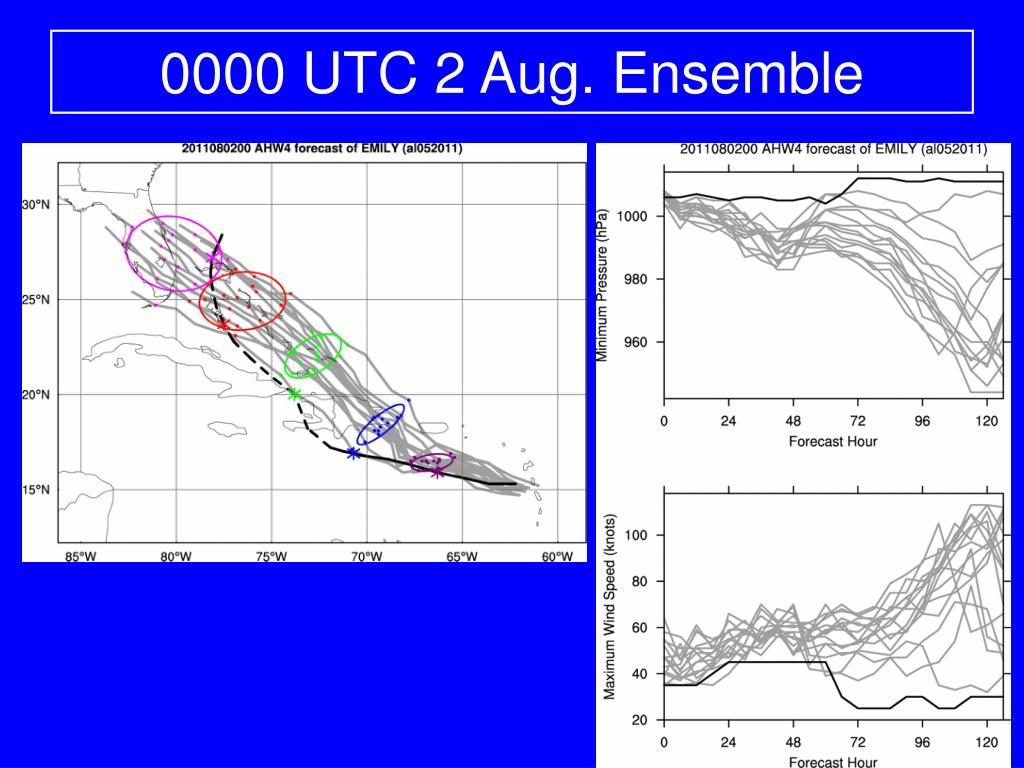 0000 UTC 2 Aug. Ensemble

2011080200 AHW4 forecast of EMILY (al052011)

30°N
25°N
20°N
15°N
85°W 80°W 75°W 70°W 65°W 60°W

2011080200 AHW4 forecast of EMILY (al052011)

Minimum Pressure (hPa)
1000
980
960
0 24 48 72 96 120
Forecast Hour

Maximum Wind Speed (knots)
100
80
60
40
20
0 24 48 72 96 120
Forecast Hour